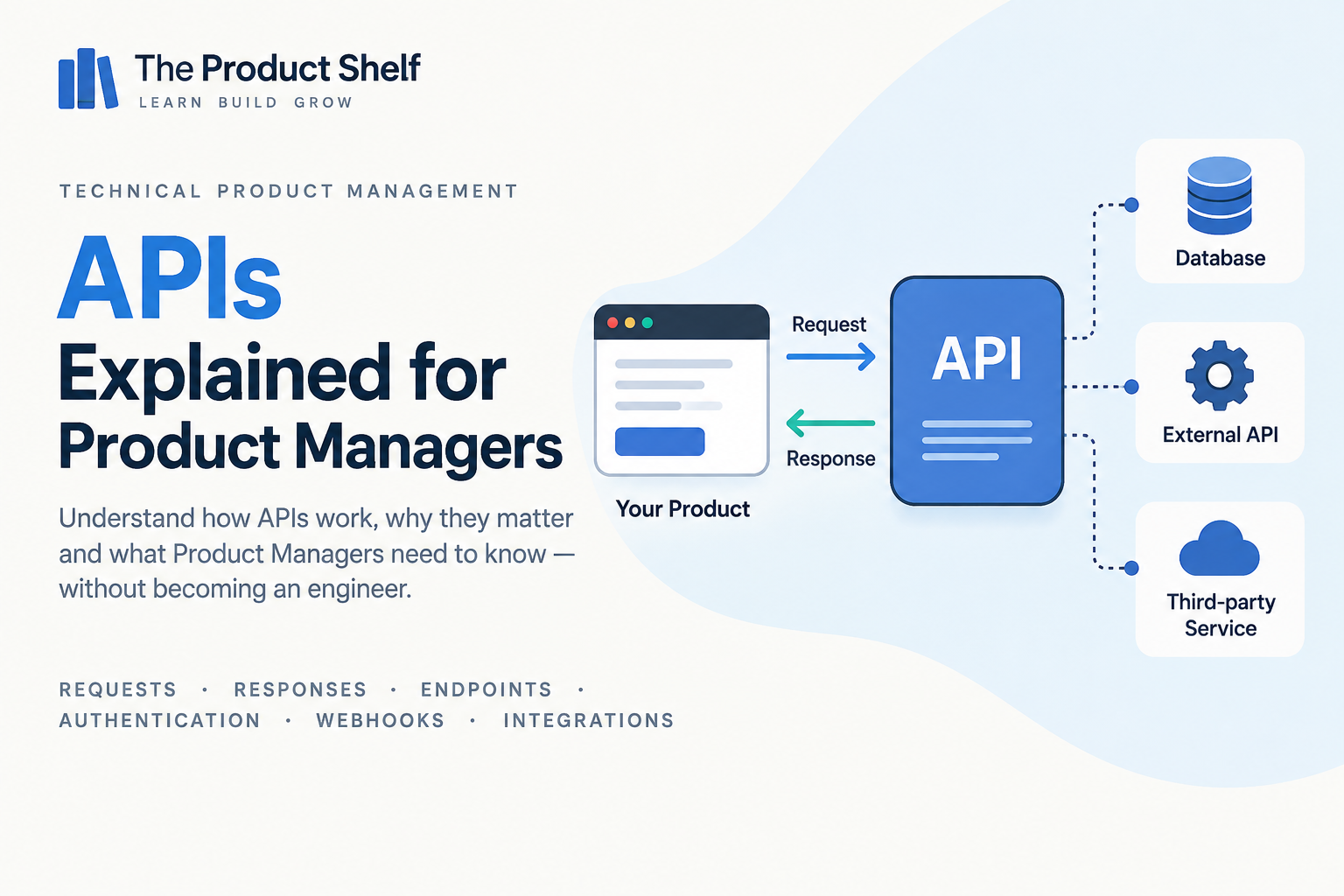 The Product Shelf
LEARN BUILD GROW

TECHNICAL PRODUCT MANAGEMENT

APIs
Explained for
Product Managers

Understand how APIs work, why they matter and what Product Managers need to know — without becoming an engineer.

REQUESTS · RESPONSES · ENDPOINTS · AUTHENTICATION · WEBHOOKS · INTEGRATIONS

Your Product

Request

Response

API

Database

External API

Third-party Service